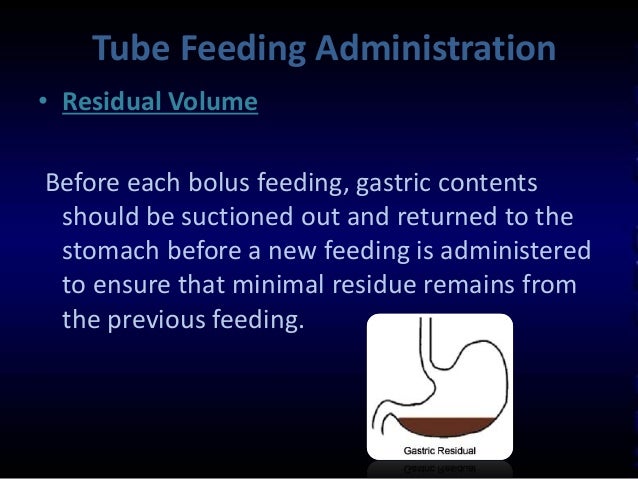 Tube Feeding Administration

• Residual Volume

Before each bolus feeding, gastric contents should be suctioned out and returned to the stomach before a new feeding is administered to ensure that minimal residue remains from the previous feeding.

Gastric Residual